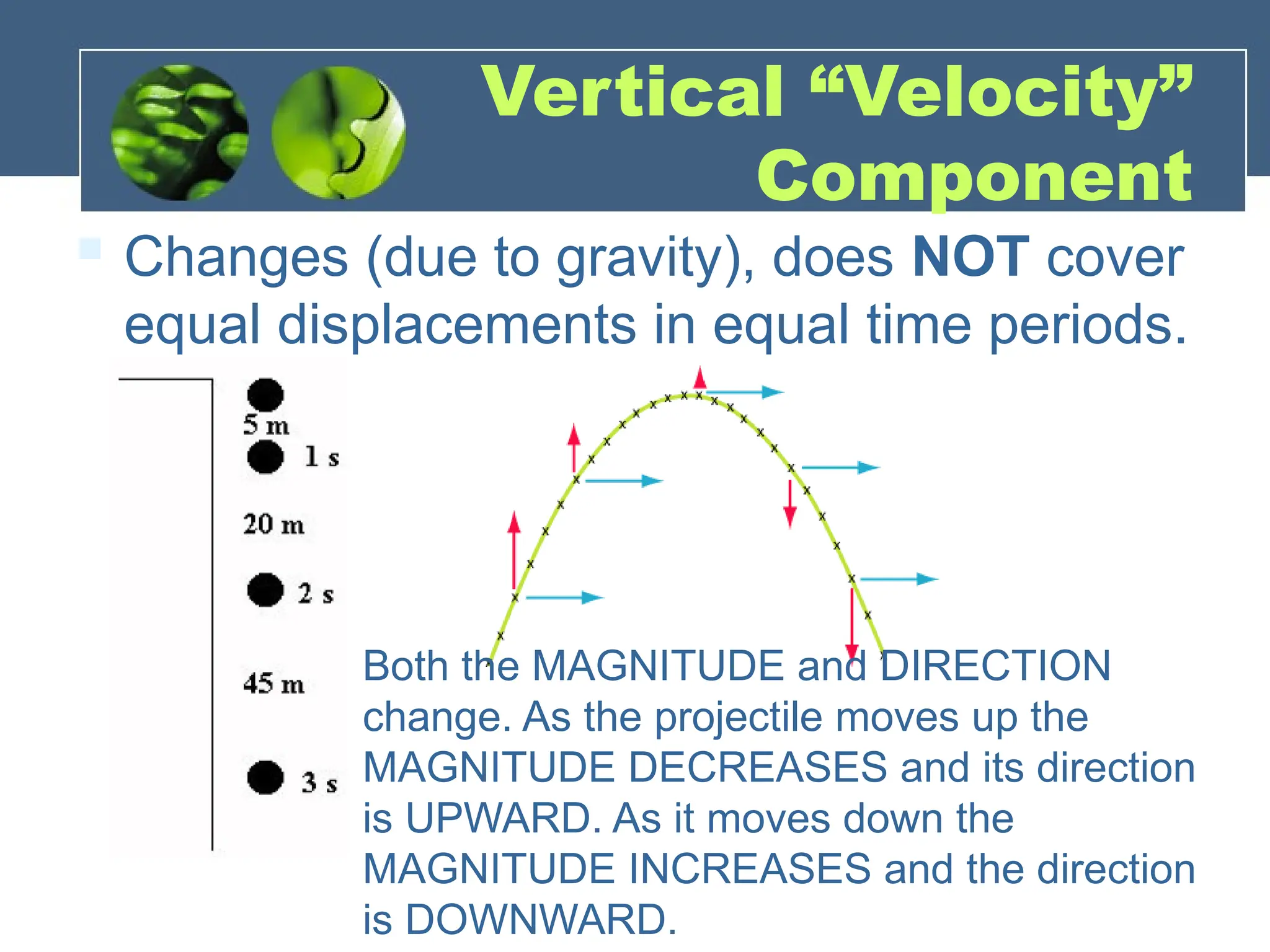 Vertical “Velocity” Component

Changes (due to gravity), does NOT cover equal displacements in equal time periods.

5 m

1 s

20 m

2 s

45 m

3 s

Both the MAGNITUDE and DIRECTION change. As the projectile moves up the MAGNITUDE DECREASES and its direction is UPWARD. As it moves down the MAGNITUDE INCREASES and the direction is DOWNWARD.